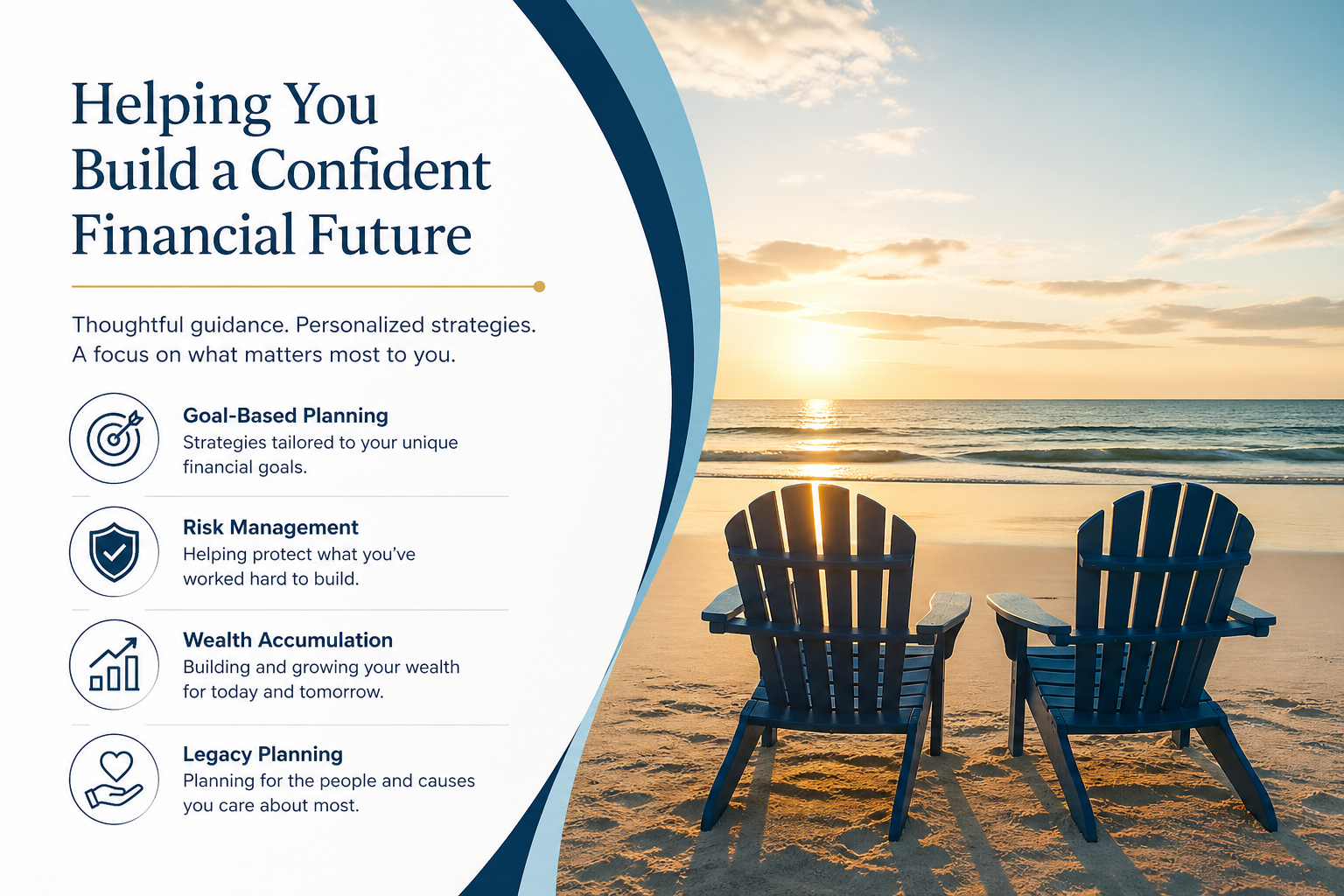 Helping You Build a Confident Financial Future

Thoughtful guidance. Personalized strategies. A focus on what matters most to you.

Goal-Based Planning
Strategies tailored to your unique financial goals.

Risk Management
Helping protect what you've worked hard to build.

Wealth Accumulation
Building and growing your wealth for today and tomorrow.

Legacy Planning
Planning for the people and causes you care about most.